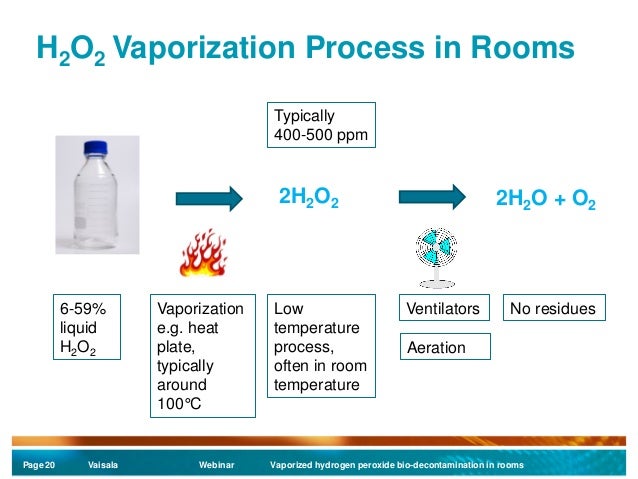 $H_2O_2$ Vaporization Process in Rooms

Typically 400-500 ppm

$2H_2O_2$

$2H_2O + O_2$

6-59% liquid $H_2O_2$

Vaporization e.g. heat plate, typically around 100°C

Low temperature process, often in room temperature

Ventilators

Aeration

No residues

Page 20 Vaisala Webinar Vaporized hydrogen peroxide bio-decontamination in rooms